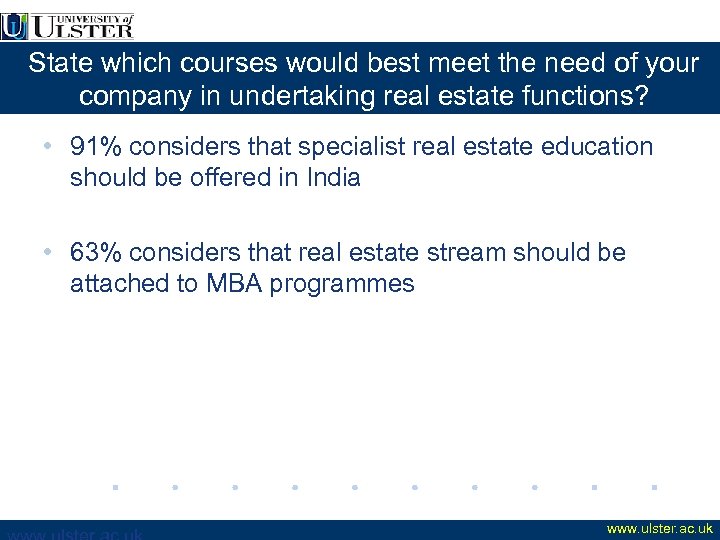 UNIVERSITY of ULSTER

State which courses would best meet the need of your company in undertaking real estate functions?

• 91% considers that specialist real estate education should be offered in India

• 63% considers that real estate stream should be attached to MBA programmes

www.ulster.ac.uk

www.ulster.ac.uk